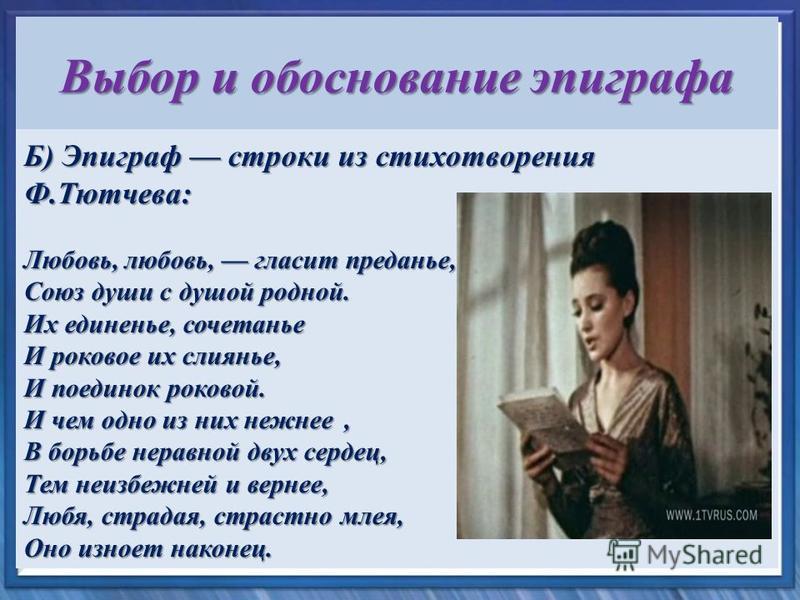 Выбор и обоснование эпиграфа

Б) Эпиграф — строки из стихотворения Ф.Тютчева:

Любовь, любовь, — гласит преданье,
Союз души с душой родной.
Их единенье, сочетанье
И роковое их слиянье,
И поединок роковой.
И чем одно из них нежнее ,
В борьбе неравной двух сердец,
Тем неизбежней и вернее,
Любя, страдая, страстно млея,
Оно изноет наконец.

WWW.1TVRUS.COM

MyShared